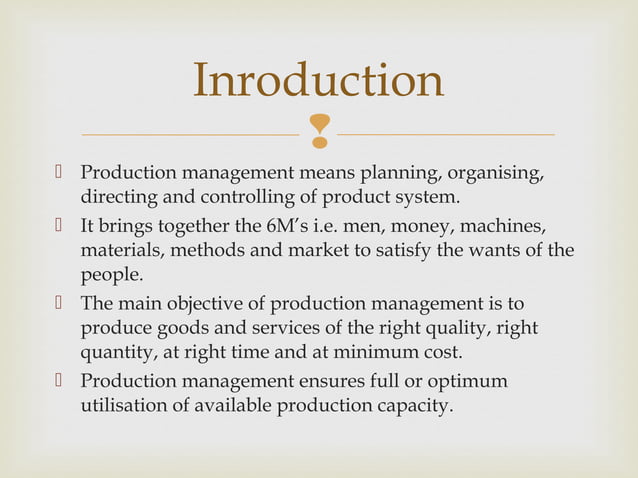 Inroduction

 Production management means planning, organising, directing and controlling of product system.
 It brings together the 6M's i.e. men, money, machines, materials, methods and market to satisfy the wants of the people.
 The main objective of production management is to produce goods and services of the right quality, right quantity, at right time and at minimum cost.
 Production management ensures full or optimum utilisation of available production capacity.